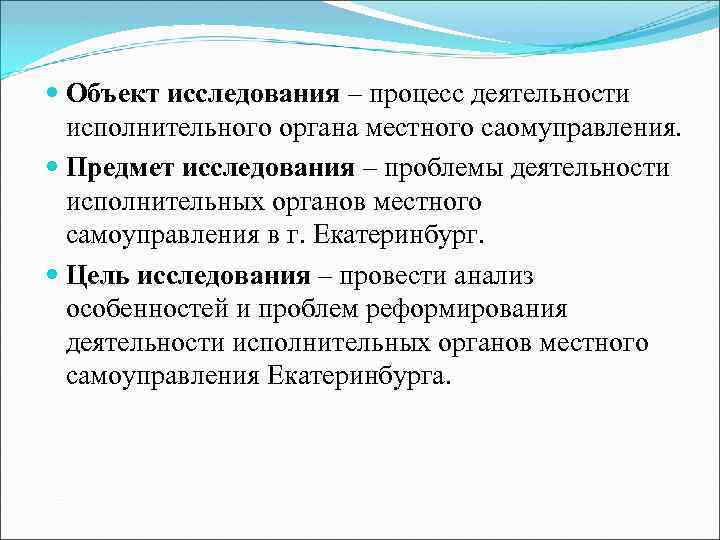 Объект исследования – процесс деятельности исполнительного органа местного саомуправления.

Предмет исследования – проблемы деятельности исполнительных органов местного самоуправления в г. Екатеринбург.

Цель исследования – провести анализ особенностей и проблем реформирования деятельности исполнительных органов местного самоуправления Екатеринбурга.